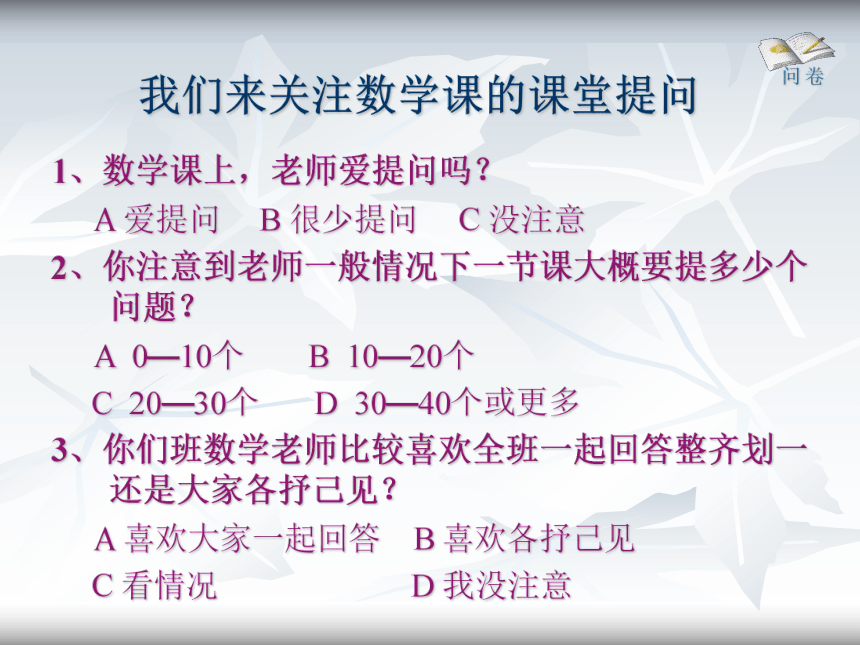 问卷

我们来关注数学课的课堂提问

1、数学课上，老师爱提问吗？

A 爱提问　B 很少提问　C 没注意

2、你注意到老师一般情况下一节课大概要提多少个问题？

A 0—10个　B 10—20个

C 20—30个　D 30—40个或更多

3、你们班数学老师比较喜欢全班一起回答整齐划一还是大家各抒己见？

A 喜欢大家一起回答　B 喜欢各抒己见

C 看情况　D 我没注意